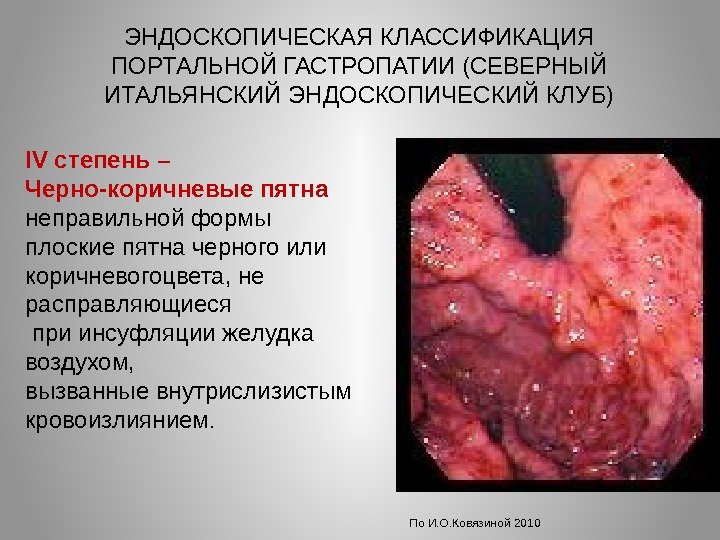 ЭНДОСКОПИЧЕСКАЯ КЛАССИФИКАЦИЯ ПОРТАЛЬНОЙ ГАСТРОПАТИИ (СЕВЕРНЫЙ ИТАЛЬЯНСКИЙ ЭНДОСКОПИЧЕСКИЙ КЛУБ)

IV степень –
Черно-коричневые пятна неправильной формы плоские пятна черного или коричневогоцвета, не расправляющиеся при инсуфляции желудка воздухом, вызванные внутрислизистым кровоизлиянием.

По И.О.Ковязиной 2010